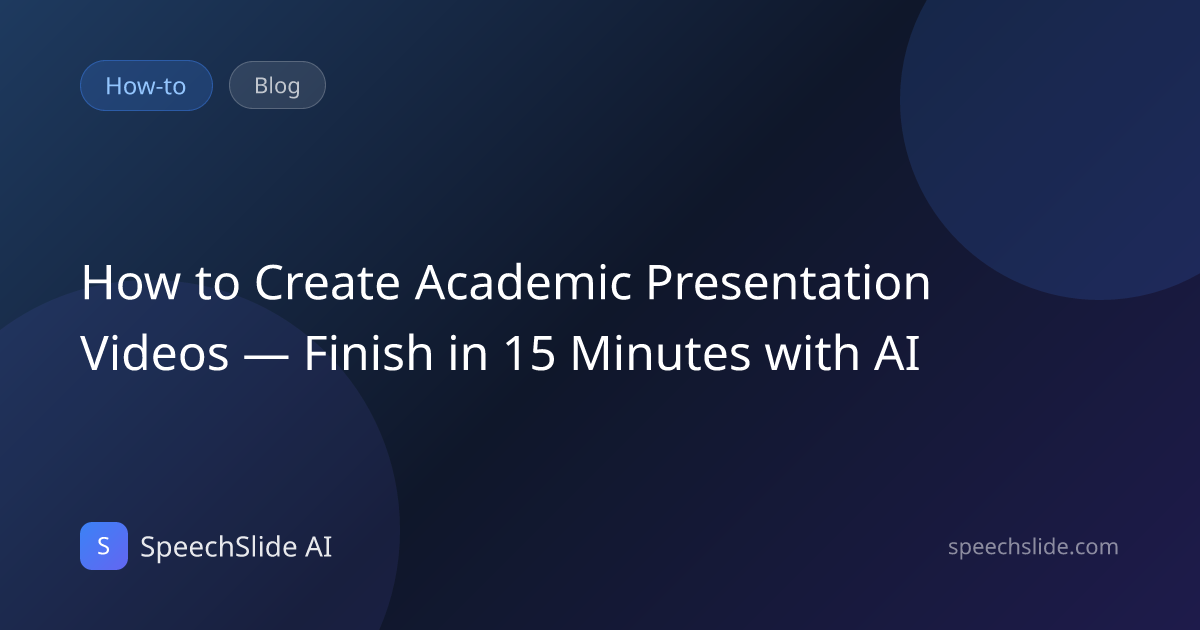 How-to
Blog

How to Create Academic Presentation Videos — Finish in 15 Minutes with AI

S
SpeechSlide AI

speechslide.com